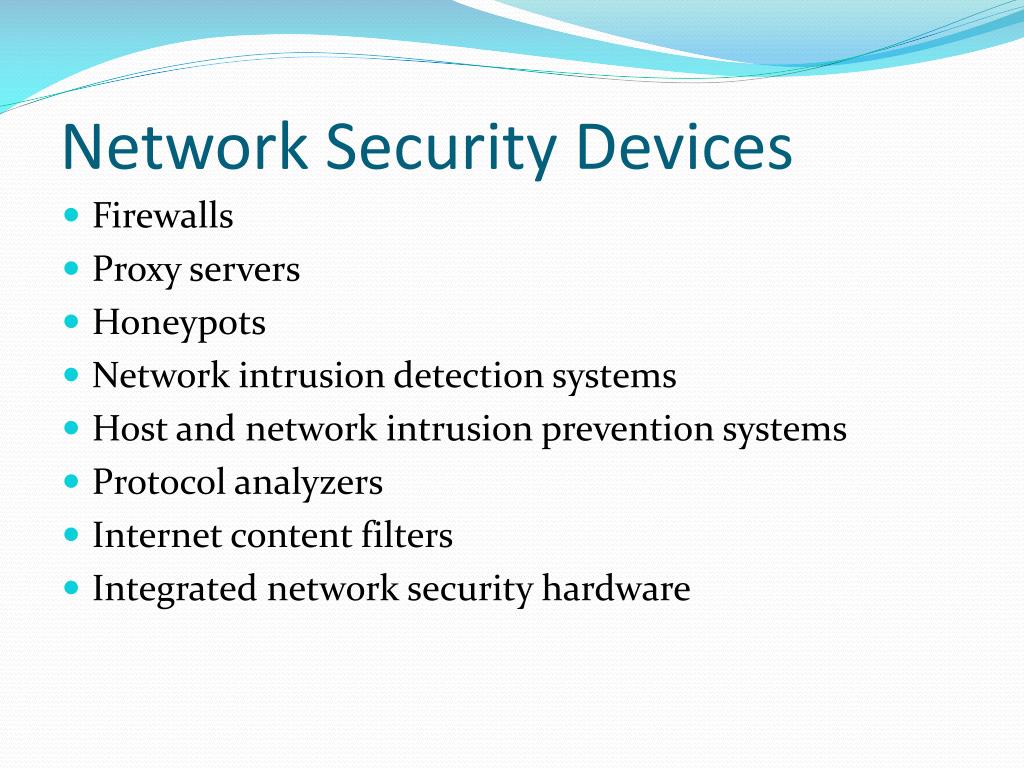 Network Security Devices

- Firewalls
- Proxy servers
- Honeypots
- Network intrusion detection systems
- Host and network intrusion prevention systems
- Protocol analyzers
- Internet content filters
- Integrated network security hardware